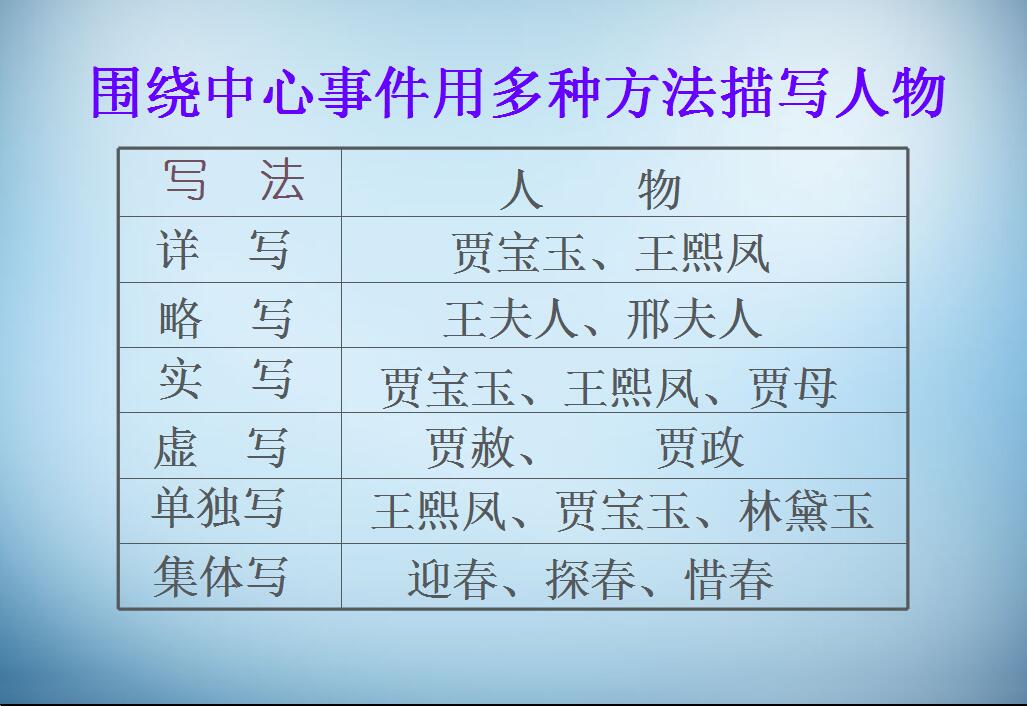 围绕中心事件用多种方法描写人物

| 写　法 | 人　　物 |
|---|---|
| 详　写 | 贾宝玉、王熙凤 |
| 略　写 | 王夫人、邢夫人 |
| 实　写 | 贾宝玉、王熙凤、贾母 |
| 虚　写 | 贾赦、　　贾政 |
| 单独写 | 王熙凤、贾宝玉、林黛玉 |
| 集体写 | 迎春、探春、惜春 |